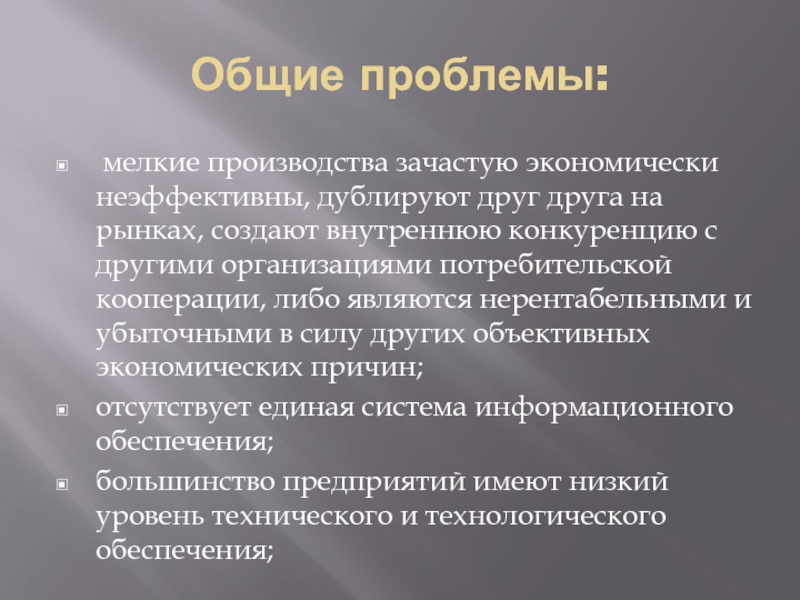 Общие проблемы:

мелкие производства зачастую экономически неэффективны, дублируют друг друга на рынках, создают внутреннюю конкуренцию с другими организациями потребительской кооперации, либо являются нерентабельными и убыточными в силу других объективных экономических причин;

отсутствует единая система информационного обеспечения;

большинство предприятий имеют низкий уровень технического и технологического обеспечения;